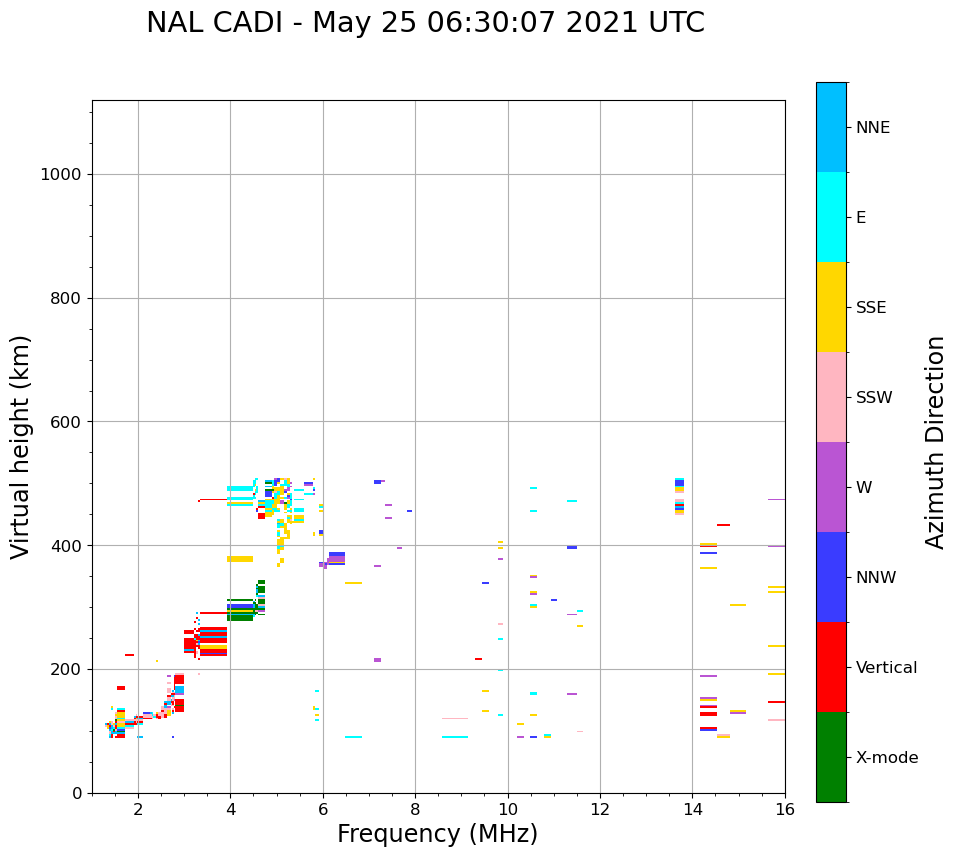 NAL CADI - May 25 06:30:07 2021 UTC

Virtual height (km)

1000
800
600
400
200
0

2
4
6
8
10
12
14
16

Frequency (MHz)

NNE
E
SSE
SSW
W
NNW
Vertical
X-mode

Azimuth Direction